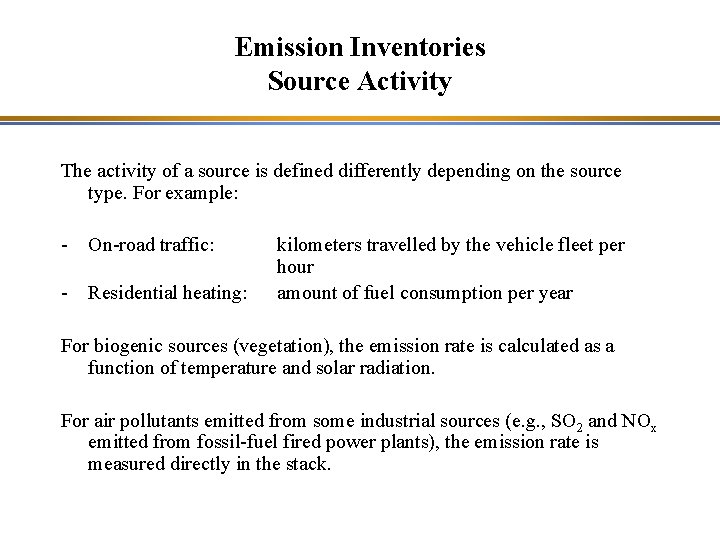 Emission Inventories
Source Activity

The activity of a source is defined differently depending on the source type. For example:

- On-road traffic: kilometers travelled by the vehicle fleet per hour
- Residential heating: amount of fuel consumption per year

For biogenic sources (vegetation), the emission rate is calculated as a function of temperature and solar radiation.

For air pollutants emitted from some industrial sources (e.g., $SO_2$ and $NO_x$ emitted from fossil-fuel fired power plants), the emission rate is measured directly in the stack.